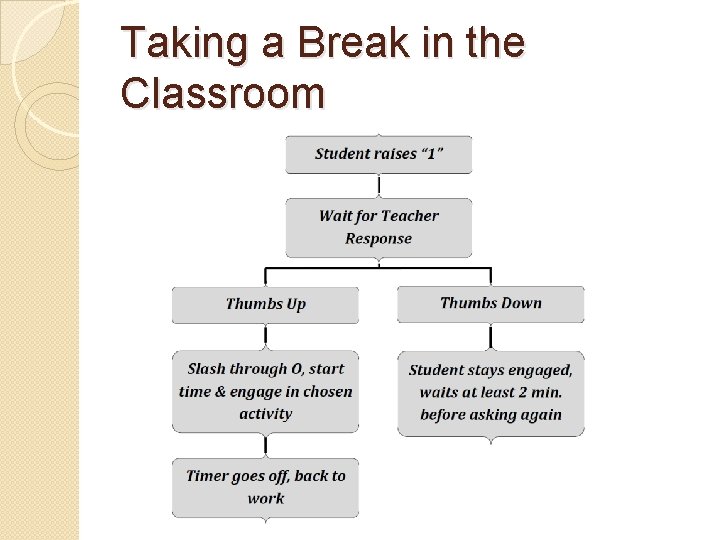 Taking a Break in the Classroom

Student raises "1"

Wait for Teacher Response

Thumbs Up

Slash through O, start time & engage in chosen activity

Timer goes off, back to work

Thumbs Down

Student stays engaged, waits at least 2 min. before asking again